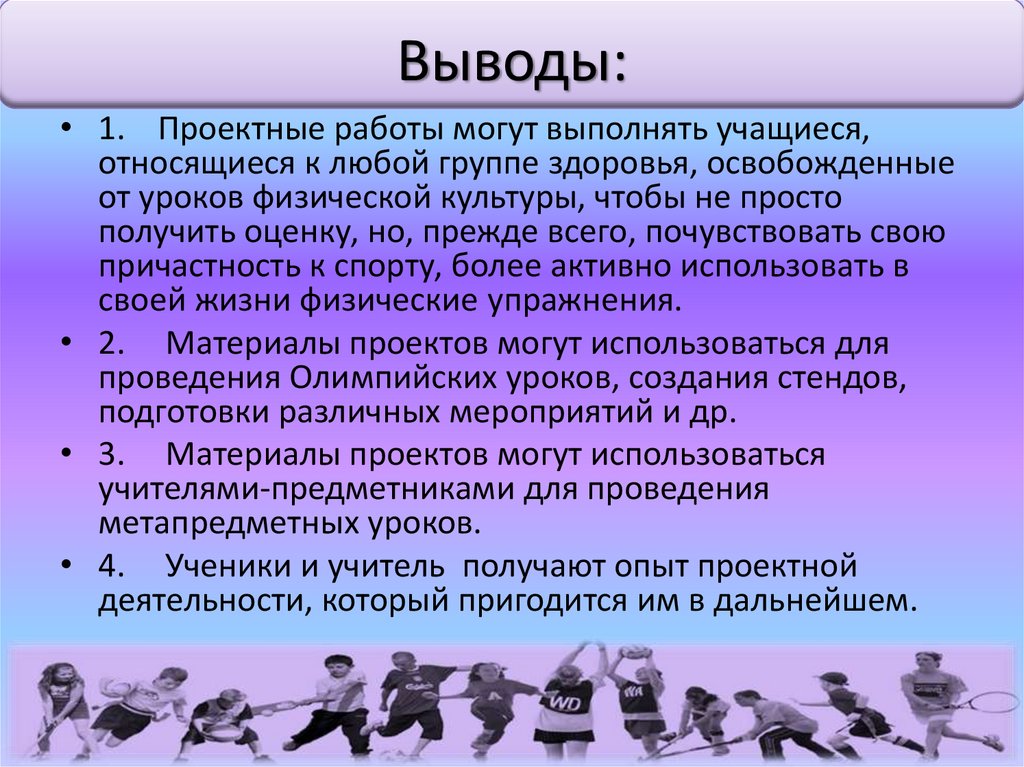 Выводы:

• 1. Проектные работы могут выполнять учащиеся, относящиеся к любой группе здоровья, освобожденные от уроков физической культуры, чтобы не просто получить оценку, но, прежде всего, почувствовать свою причастность к спорту, более активно использовать в своей жизни физические упражнения.

• 2. Материалы проектов могут использоваться для проведения Олимпийских уроков, создания стендов, подготовки различных мероприятий и др.

• 3. Материалы проектов могут использоваться учителями-предметниками для проведения метапредметных уроков.

• 4. Ученики и учитель получают опыт проектной деятельности, который пригодится им в дальнейшем.

WD

WA